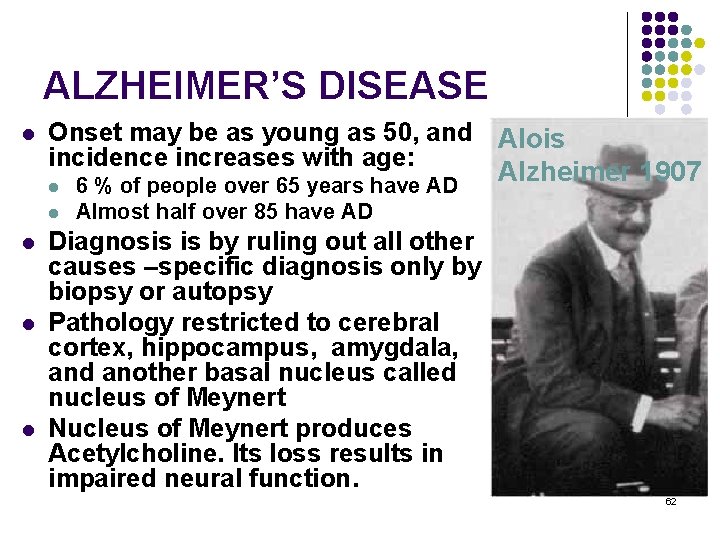 ALZHEIMER'S DISEASE

- Onset may be as young as 50, and incidence increases with age:
  - 6 % of people over 65 years have AD
  - Almost half over 85 have AD
- Diagnosis is by ruling out all other causes –specific diagnosis only by biopsy or autopsy
- Pathology restricted to cerebral cortex, hippocampus, amygdala, and another basal nucleus called nucleus of Meynert
- Nucleus of Meynert produces Acetylcholine. Its loss results in impaired neural function.

Alois Alzheimer 1907

62